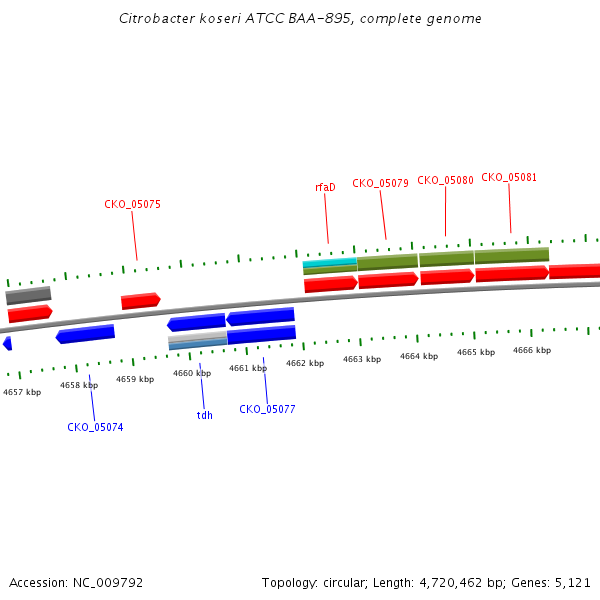 Citrobacter koseri ATCC BAA-895, complete genome

CKO_05075

rfaD

CKO_05079

CKO_05080

CKO_05081

4657 kbp

4658 kbp

4659 kbp

4660 kbp

4661 kbp

4662 kbp

4663 kbp

4664 kbp

4665 kbp

4666 kbp

CKO_05074

tdh

CKO_05077

Accession: NC_009792

Topology: circular; Length: 4,720,462 bp; Genes: 5,121